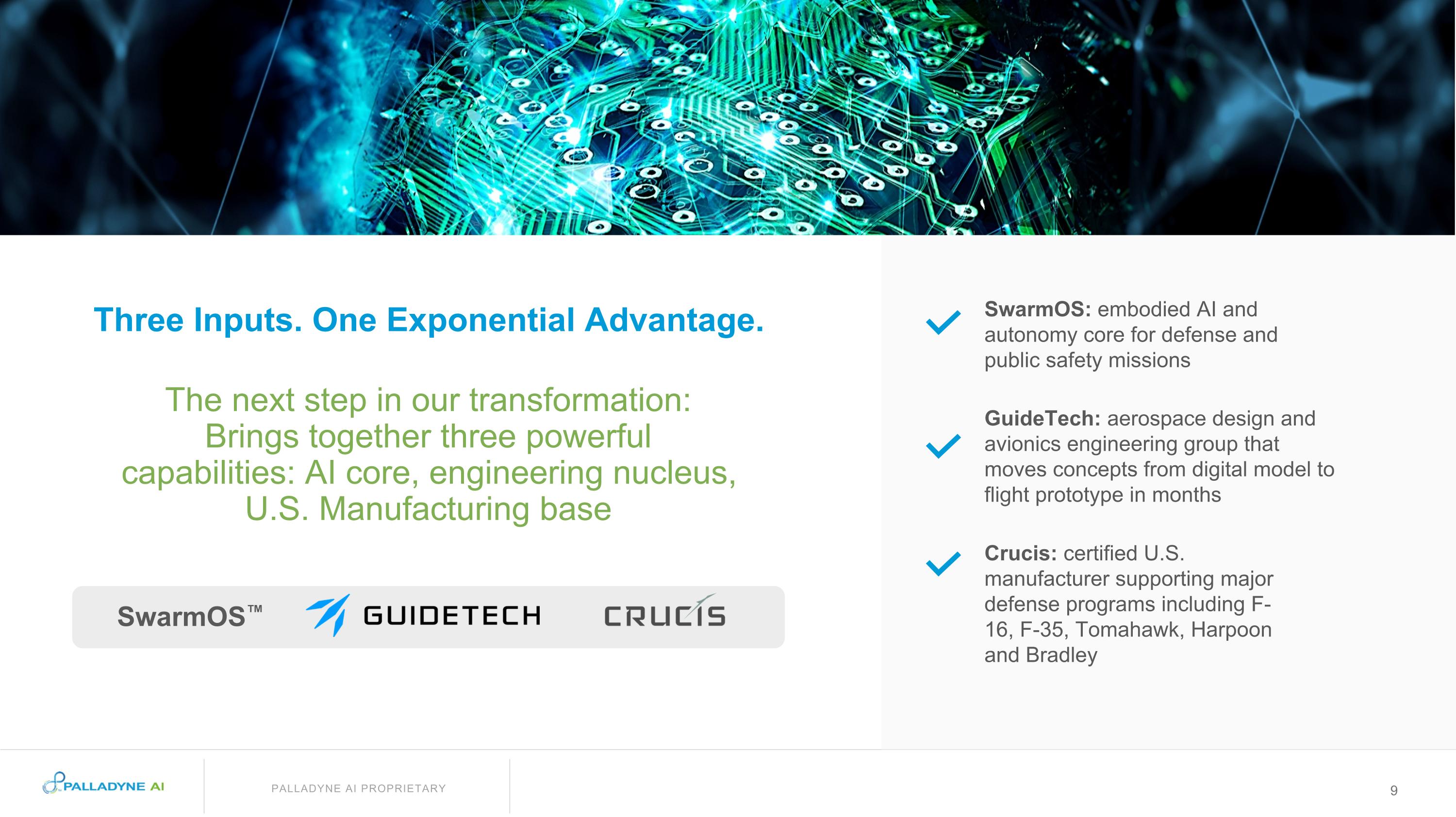 Three Inputs. One Exponential Advantage.

The next step in our transformation: Brings together three powerful capabilities: AI core, engineering nucleus, U.S. Manufacturing base

SwarmOS™ GUIDETECH CRUCIS

SwarmOS: embodied AI and autonomy core for defense and public safety missions

GuideTech: aerospace design and avionics engineering group that moves concepts from digital model to flight prototype in months

Crucis: certified U.S. manufacturer supporting major defense programs including F-16, F-35, Tomahawk, Harpoon and Bradley

PALLADYNE AI

PALLADYNE AI PROPRIETARY

9